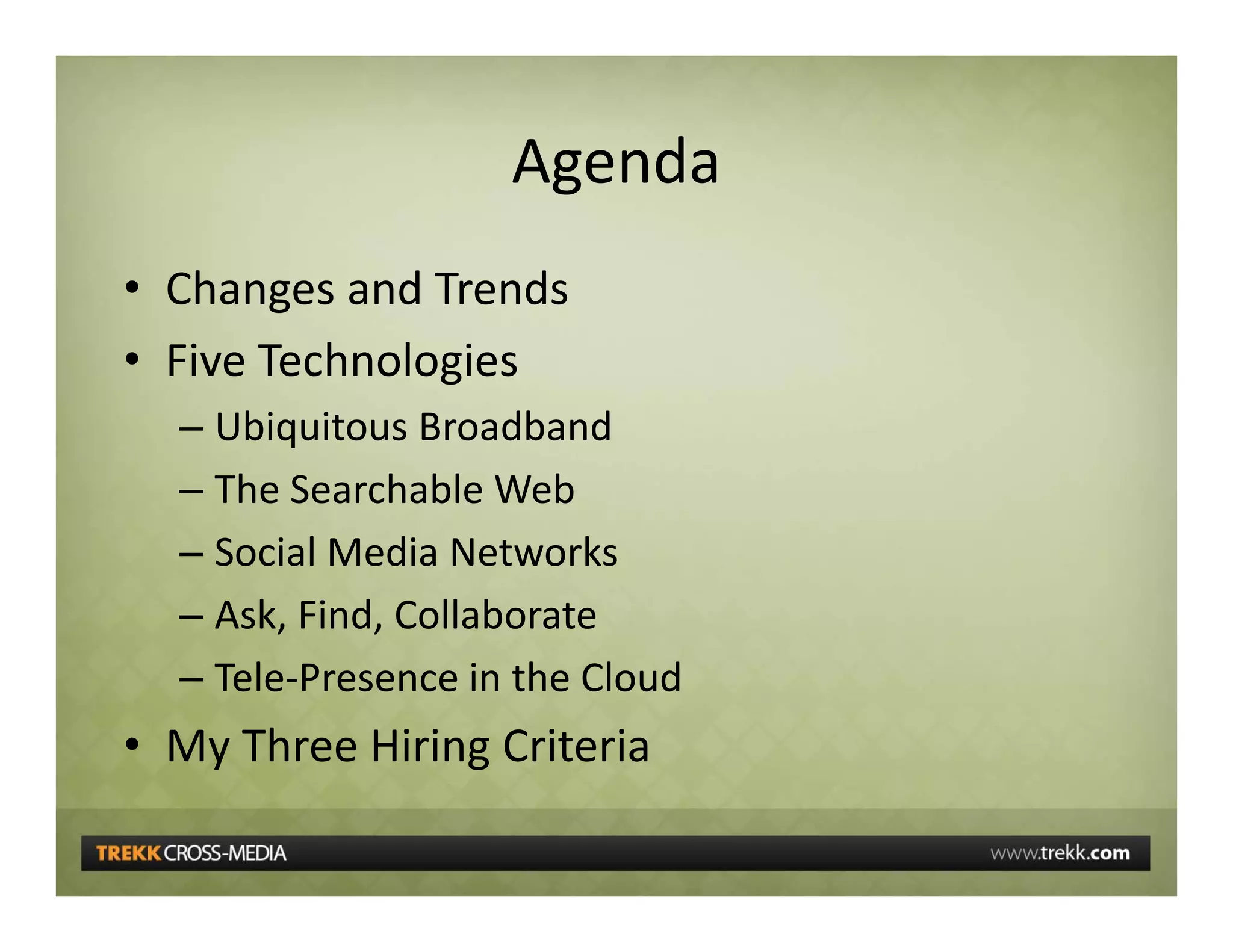 Agenda

• Changes and Trends
• Five Technologies
– Ubiquitous Broadband
– The Searchable Web
– Social Media Networks
– Ask, Find, Collaborate
– Tele-Presence in the Cloud
• My Three Hiring Criteria

TREKK CROSS-MEDIA www.trekk.com